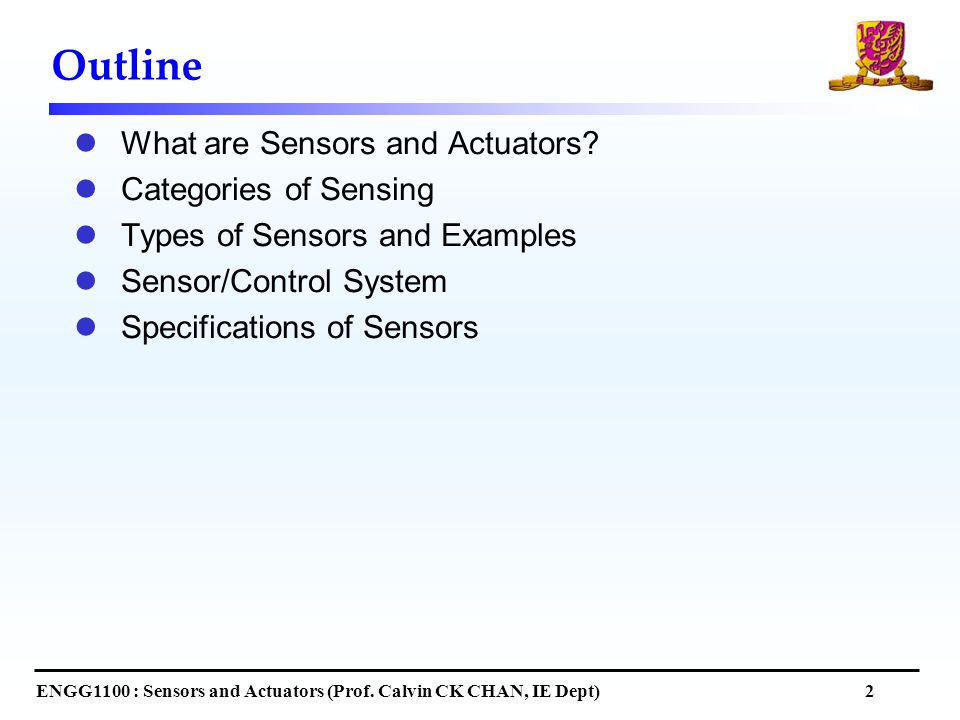 Outline

- What are Sensors and Actuators?
- Categories of Sensing
- Types of Sensors and Examples
- Sensor/Control System
- Specifications of Sensors

ENGG1100 : Sensors and Actuators (Prof. Calvin CK CHAN, IE Dept) 2